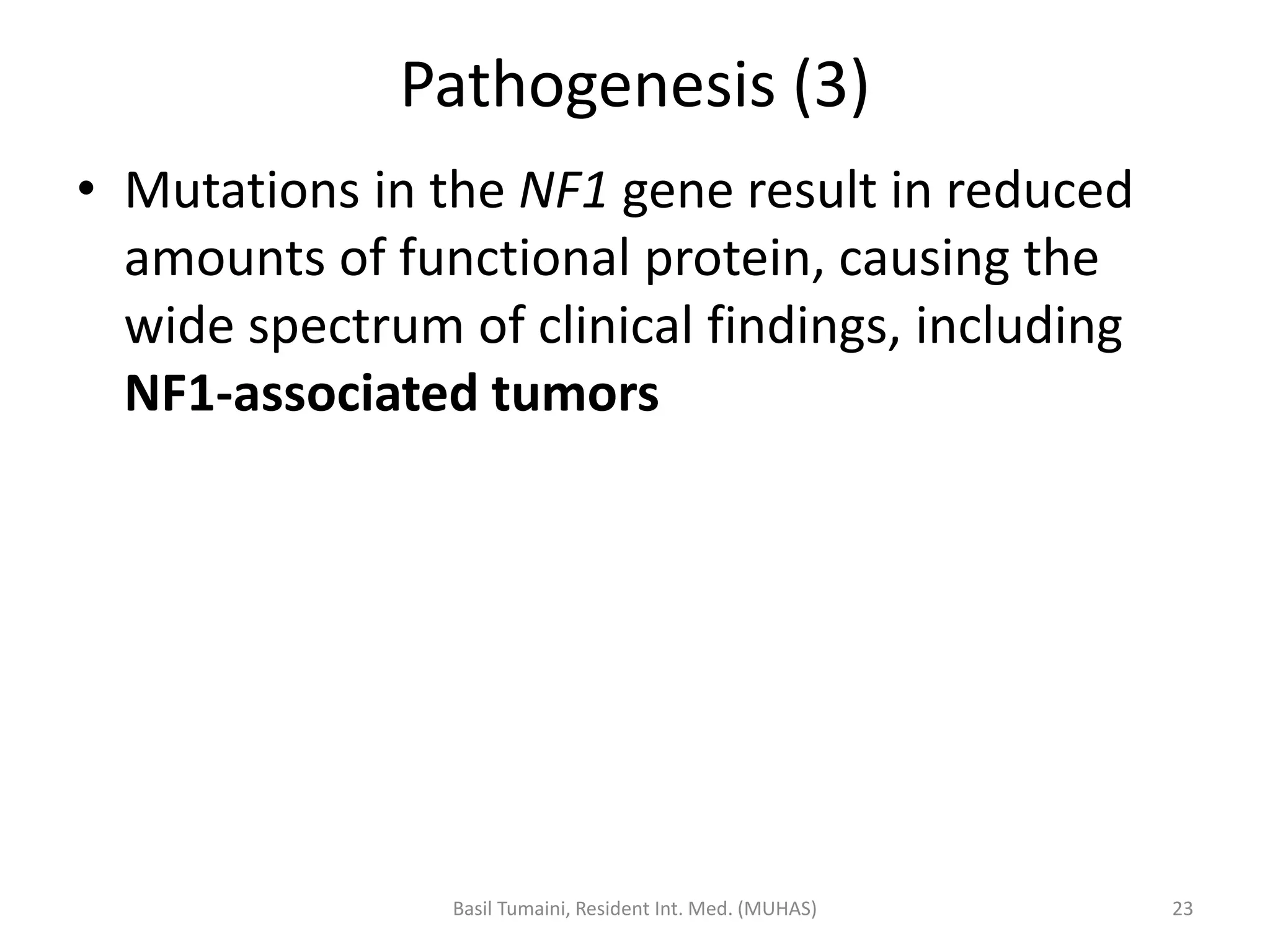 Pathogenesis (3)

• Mutations in the NF1 gene result in reduced amounts of functional protein, causing the wide spectrum of clinical findings, including NF1-associated tumors

Basil Tumaini, Resident Int. Med. (MUHAS)

23